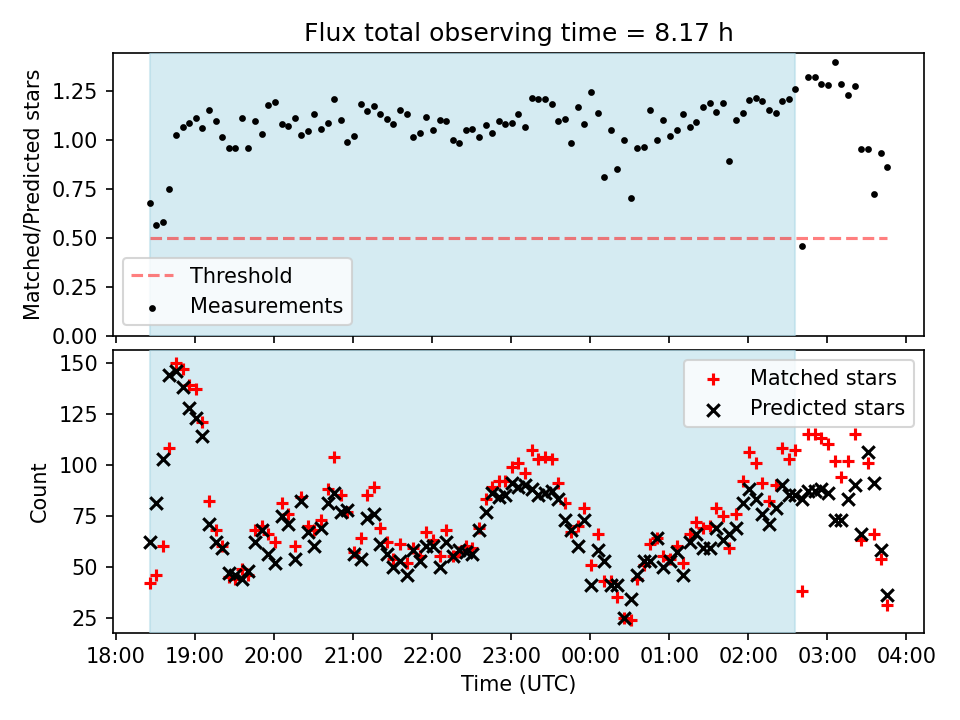 Flux total observing time = 8.17 h

Matched/Predicted stars

1.25
1.00
0.75
0.50
0.25
0.00

Threshold
Measurements

Count

150
125
100
75
50
25

Matched stars
Predicted stars

18:00 19:00 20:00 21:00 22:00 23:00 00:00 01:00 02:00 03:00 04:00

Time (UTC)